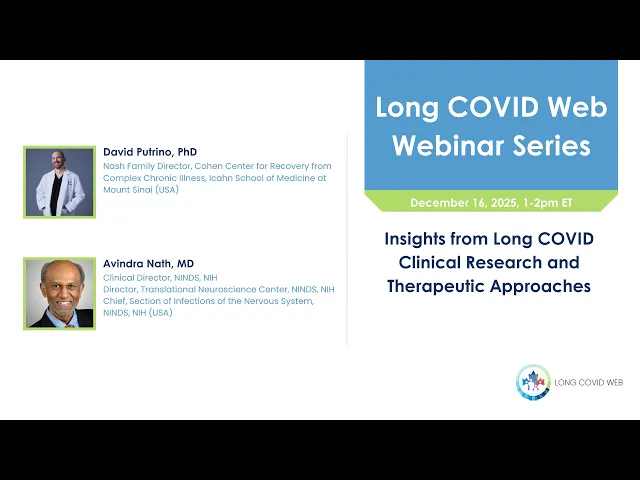 David Putrino, PhD
Nash Family Director, Cohen Center for Recovery from Complex Chronic Illness, Icahn School of Medicine at Mount Sinai (USA)

Avindra Nath, MD
Clinical Director, NINDS, NIH
Director, Translational Neuroscience Center, NINDS, NIH
Chief, Section of Infections of the Nervous System, NINDS, NIH (USA)

Long COVID Web Webinar Series

December 16, 2025, 1-2pm ET

Insights from Long COVID Clinical Research and Therapeutic Approaches

LONG COVID WEB